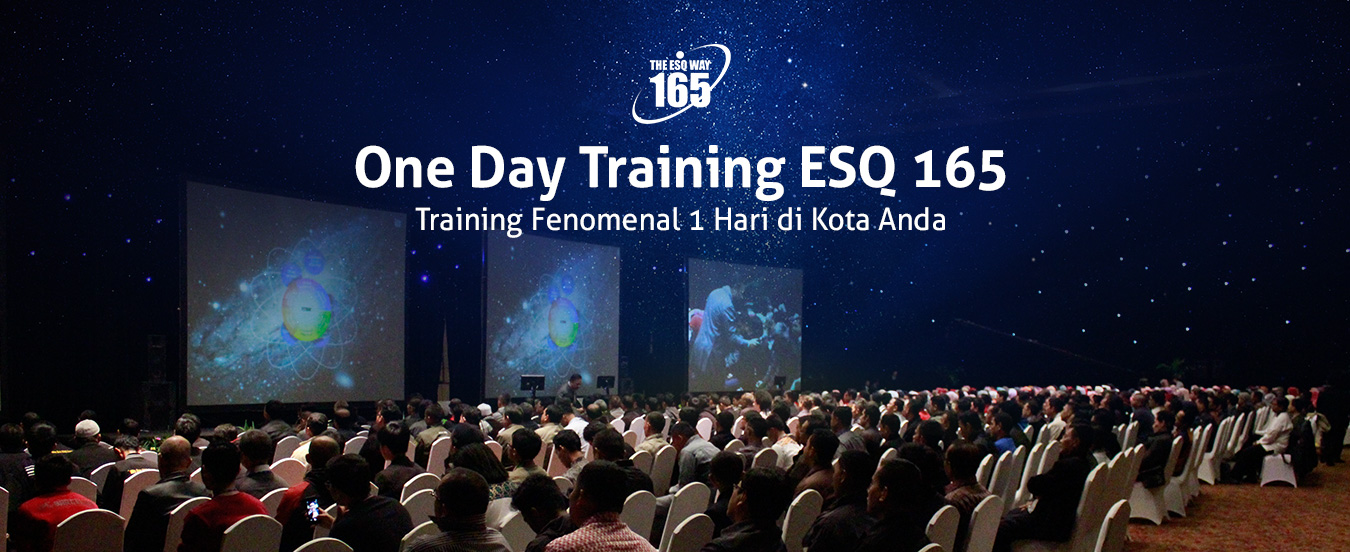 THE ESQ WAY
165

One Day Training ESQ 165

Training Fenomenal 1 Hari di Kota Anda